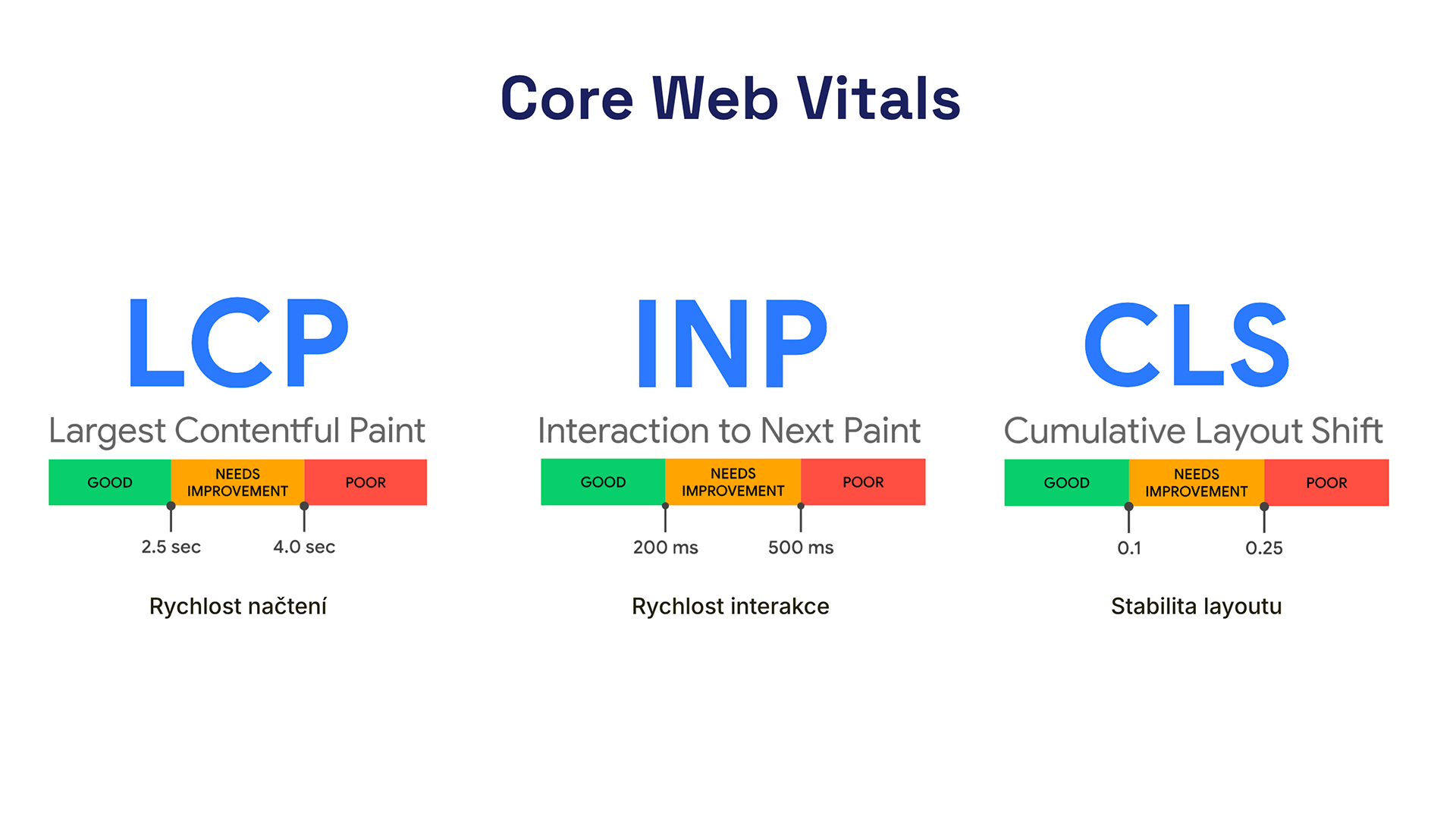 Core Web Vitals

LCP

Largest Contentful Paint

GOOD
NEEDS IMPROVEMENT
POOR

2.5 sec
4.0 sec

Rychlost načtení

INP

Interaction to Next Paint

GOOD
NEEDS IMPROVEMENT
POOR

200 ms
500 ms

Rychlost interakce

CLS

Cumulative Layout Shift

GOOD
NEEDS IMPROVEMENT
POOR

0.1
0.25

Stabilita layoutu